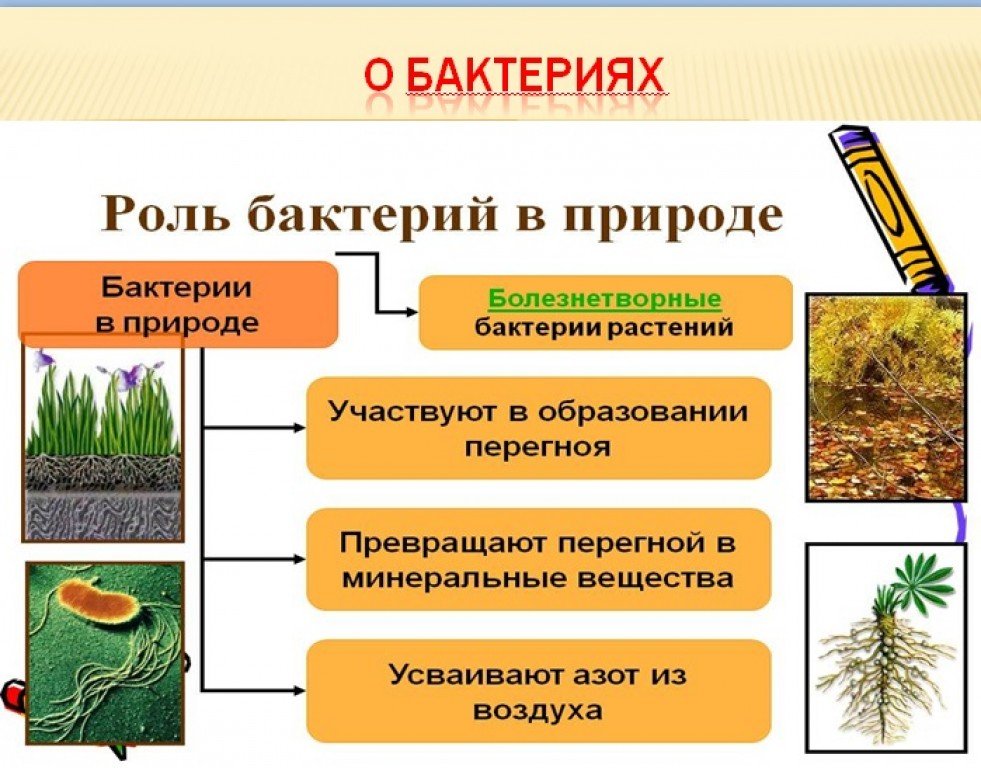 О БАКТЕРИЯХ

Роль бактерий в природе

Бактерии в природе

Болезнетворные бактерии растений

Участвуют в образовании перегноя

Превращают перегной в минеральные вещества

Усваивают азот из воздуха